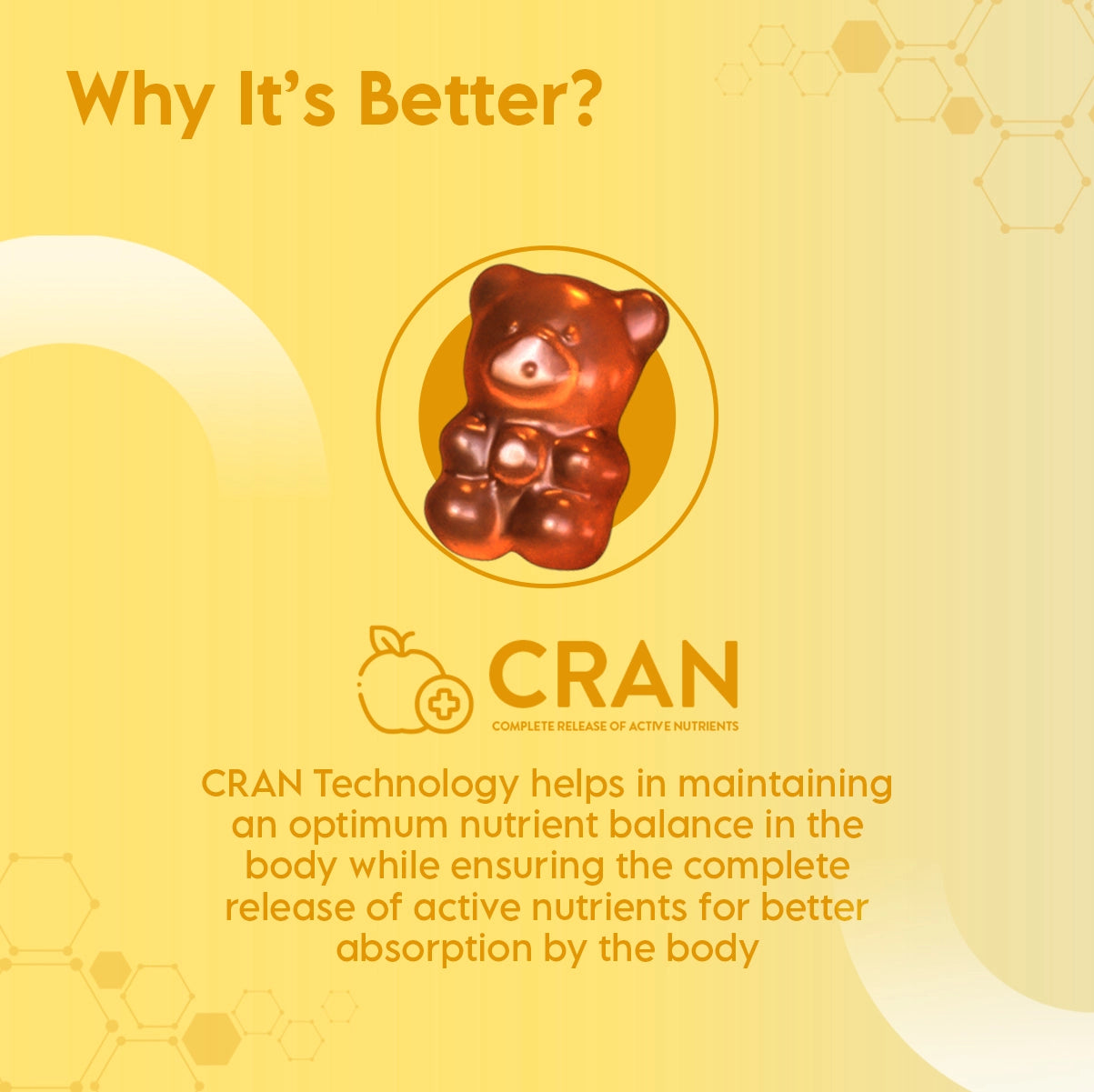 Why It's Better?

CRAN

COMPLETE RELEASE OF ACTIVE NUTRIENTS

CRAN Technology helps in maintaining an optimum nutrient balance in the body while ensuring the complete release of active nutrients for better absorption by the body